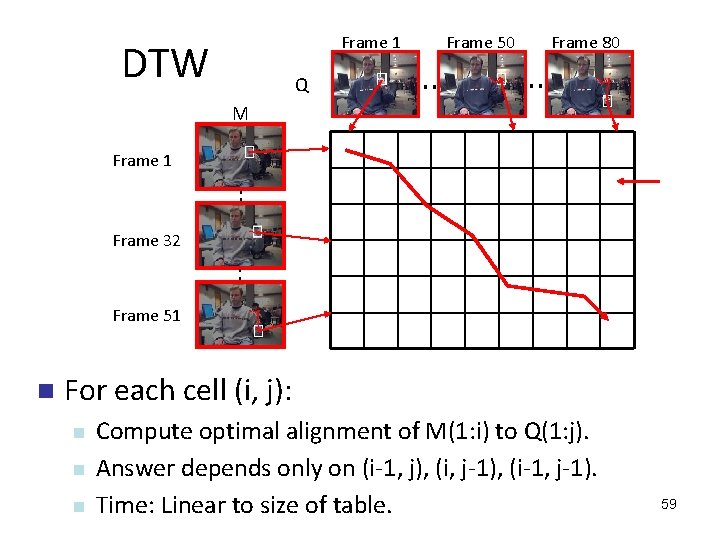 DTW

Frame 1 Frame 50 Frame 80

Q .. ..

M

Frame 1

Frame 32

Frame 51

For each cell (i, j):

Compute optimal alignment of M(1:i) to Q(1:j).

Answer depends only on (i-1, j), (i, j-1), (i-1, j-1).

Time: Linear to size of table.

59